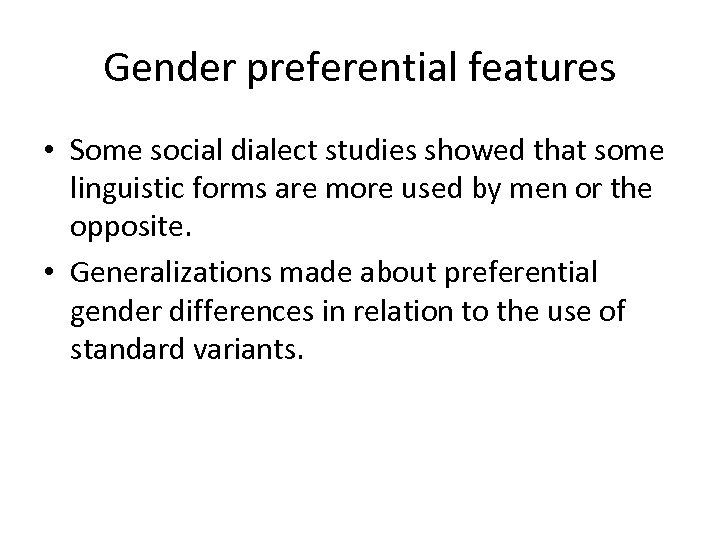 Gender preferential features

• Some social dialect studies showed that some linguistic forms are more used by men or the opposite.
• Generalizations made about preferential gender differences in relation to the use of standard variants.